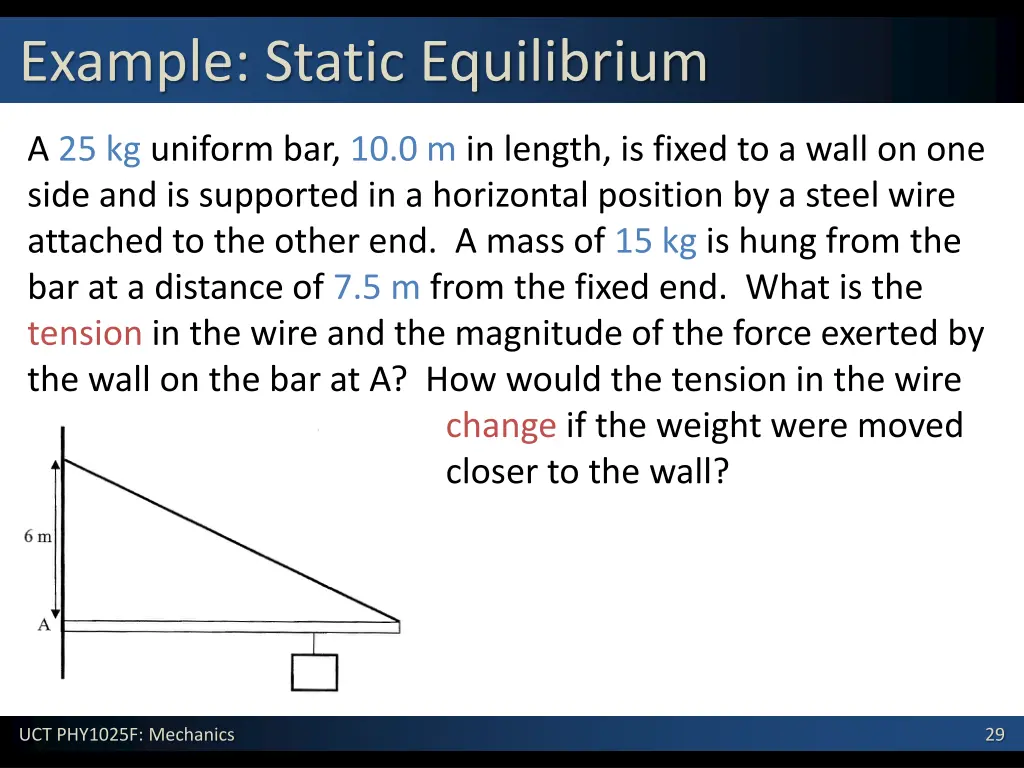 Example: Static Equilibrium

A 25 kg uniform bar, 10.0 m in length, is fixed to a wall on one side and is supported in a horizontal position by a steel wire attached to the other end. A mass of 15 kg is hung from the bar at a distance of 7.5 m from the fixed end. What is the tension in the wire and the magnitude of the force exerted by the wall on the bar at A? How would the tension in the wire change if the weight were moved closer to the wall?

6 m

A

UCT PHY1025F: Mechanics

29